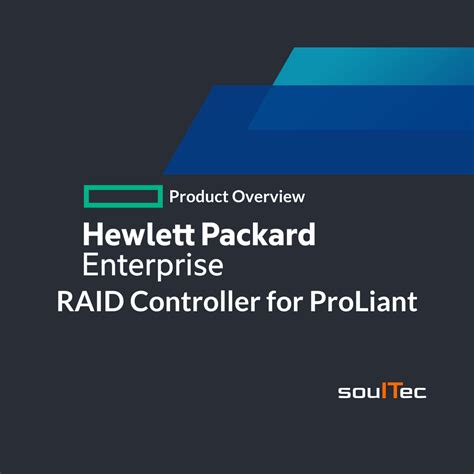 Product Overview

Hewlett Packard
Enterprise

RAID Controller for ProLiant

soulTec